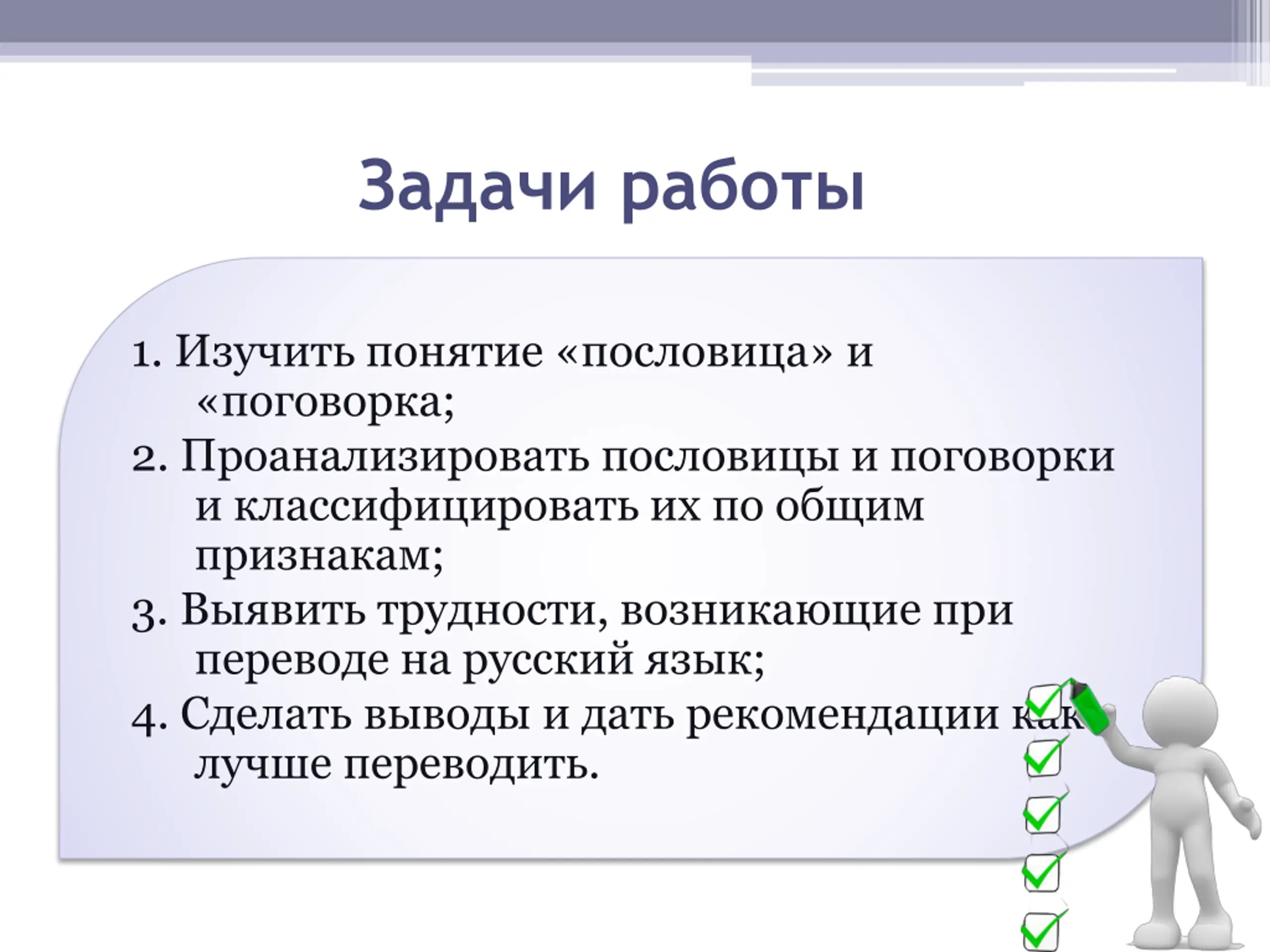 Задачи работы

1. Изучить понятие «пословица» и «поговорка;

2. Проанализировать пословицы и поговорки и классифицировать их по общим признакам;

3. Выявить трудности, возникающие при переводе на русский язык;

4. Сделать выводы и дать рекомендации как лучше переводить.